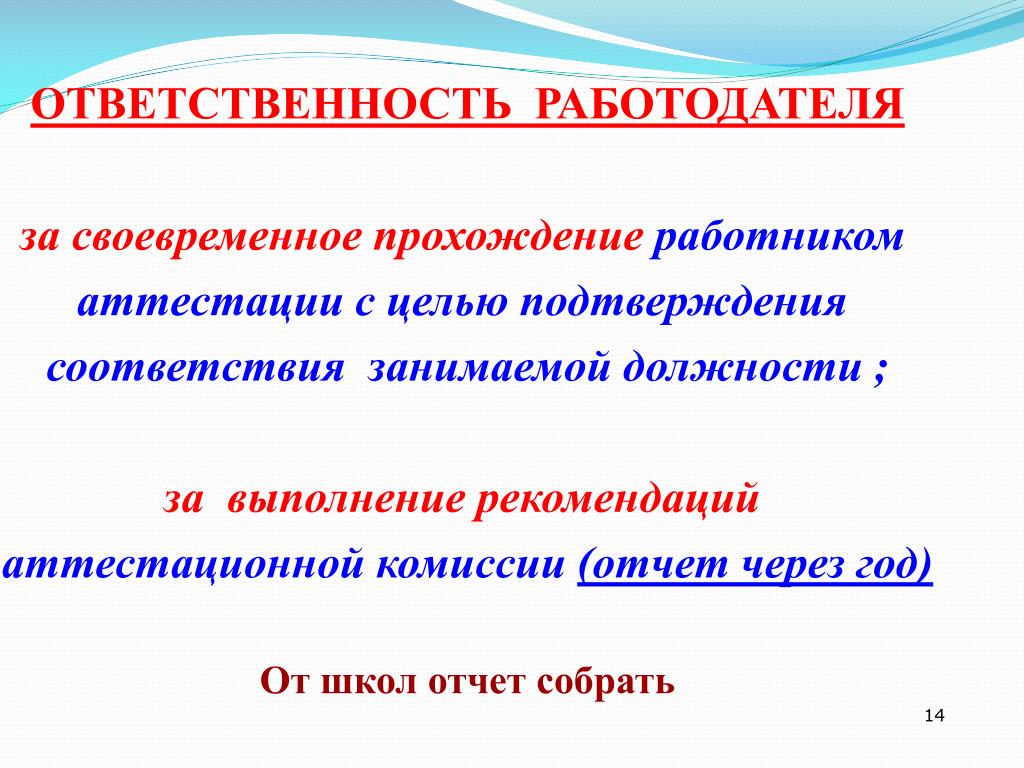 ОТВЕТСТВЕННОСТЬ РАБОТОДАТЕЛЯ

за своевременное прохождение работником аттестации с целью подтверждения соответствия занимаемой должности ;

за выполнение рекомендаций аттестационной комиссии (отчет через год)

От школ отчет собрать

14